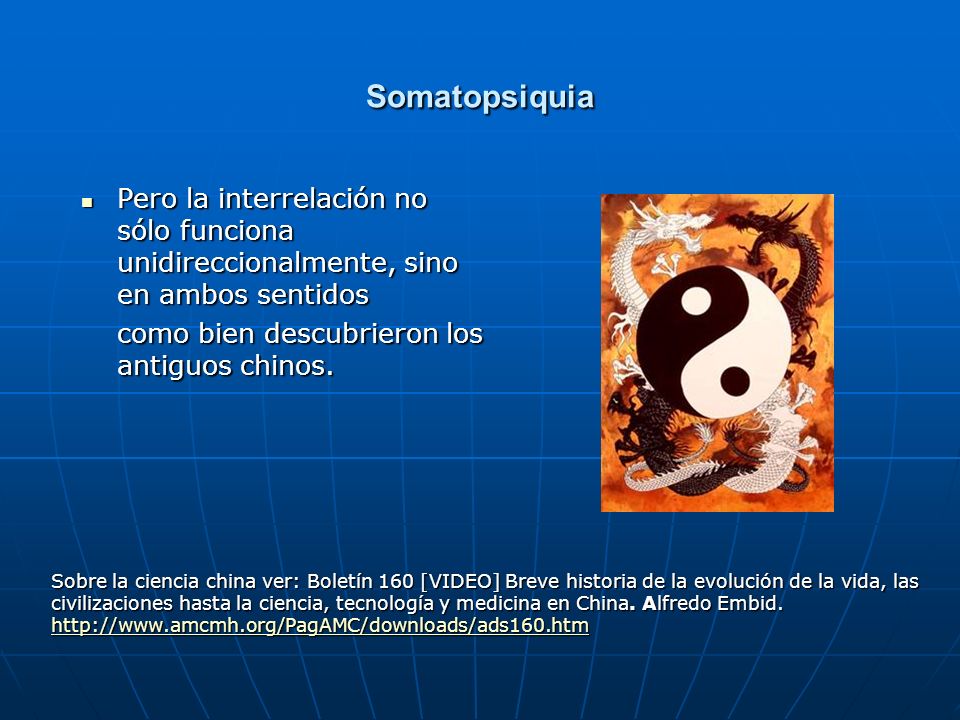 Somatopsiquia

▪ Pero la interrelación no sólo funciona unidireccionalmente, sino en ambos sentidos

como bien descubrieron los antiguos chinos.

Sobre la ciencia china ver: Boletín 160 [VIDEO] Breve historia de la evolución de la vida, las civilizaciones hasta la ciencia, tecnología y medicina en China. Alfredo Embid. http://www.amcmh.org/PagAMC/downloads/ads160.htm